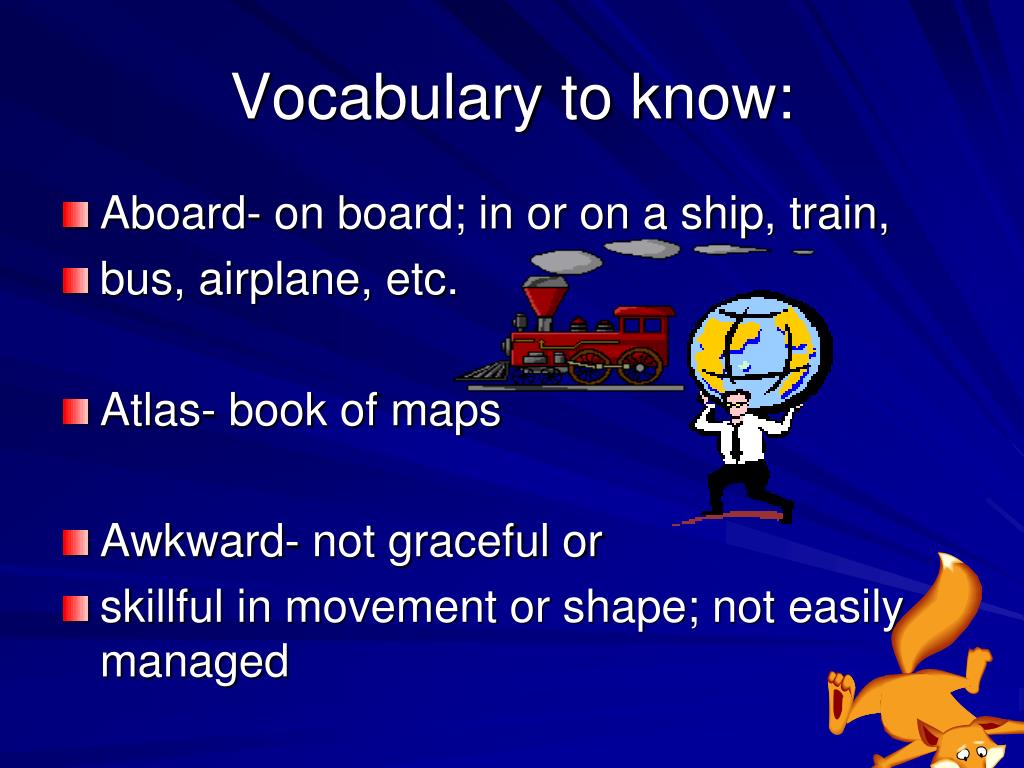 Vocabulary to know:

Aboard- on board; in or on a ship, train,

bus, airplane, etc.

Atlas- book of maps

Awkward- not graceful or

skillful in movement or shape; not easily managed